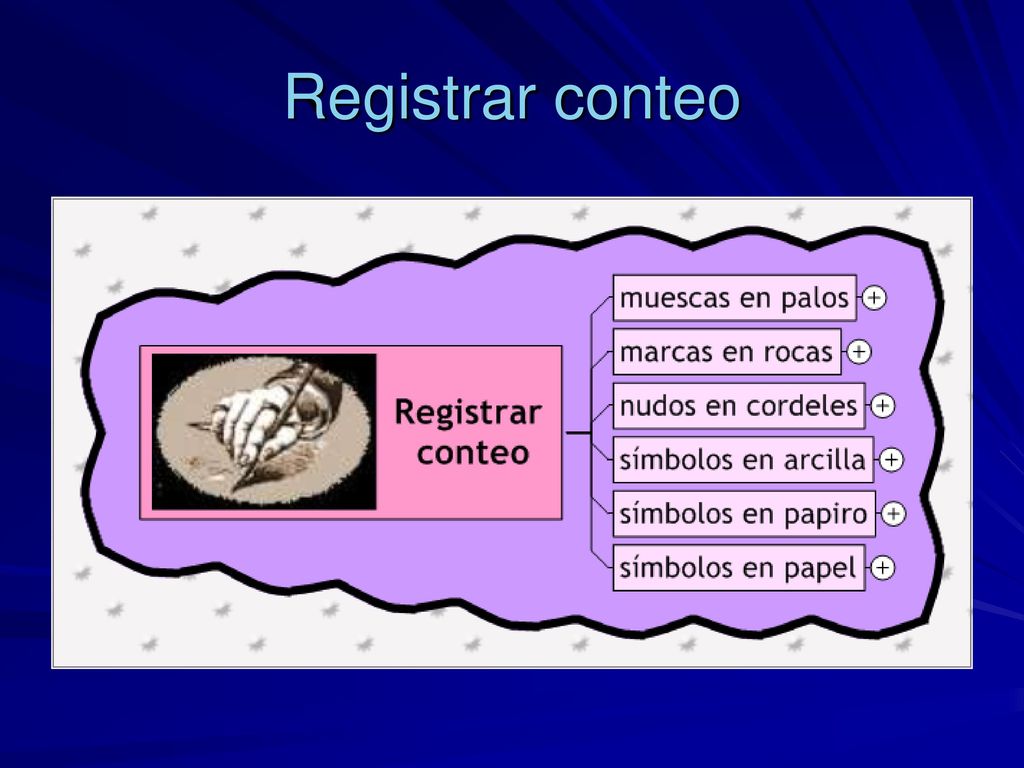 Registrar conteo

Registrar conteo

muescas en palos +

marcas en rocas +

nudos en cordeles +

símbolos en arcilla +

símbolos en papiro +

símbolos en papel +